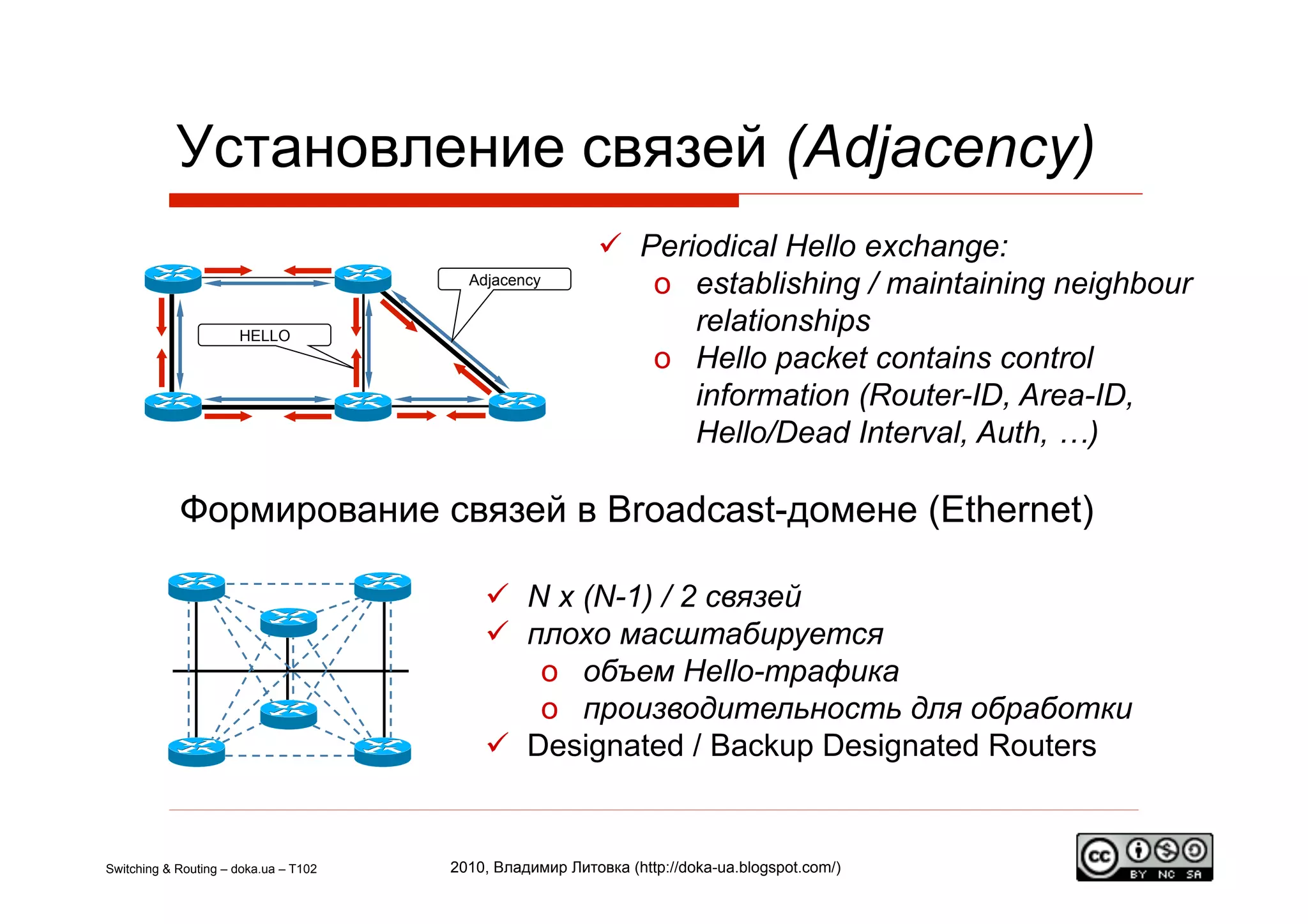 Установление связей (Adjacency)

Adjacency

HELLO

✓ Periodical Hello exchange:
o establishing / maintaining neighbour relationships
o Hello packet contains control information (Router-ID, Area-ID, Hello/Dead Interval, Auth, …)

Формирование связей в Broadcast-домене (Ethernet)

✓ N x (N-1) / 2 связей
✓ плохо масштабируется
o объем Hello-трафика
o производительность для обработки
✓ Designated / Backup Designated Routers

Switching & Routing – doka.ua – T102

2010, Владимир Литовка (http://doka-ua.blogspot.com/)

cc BY NC SA